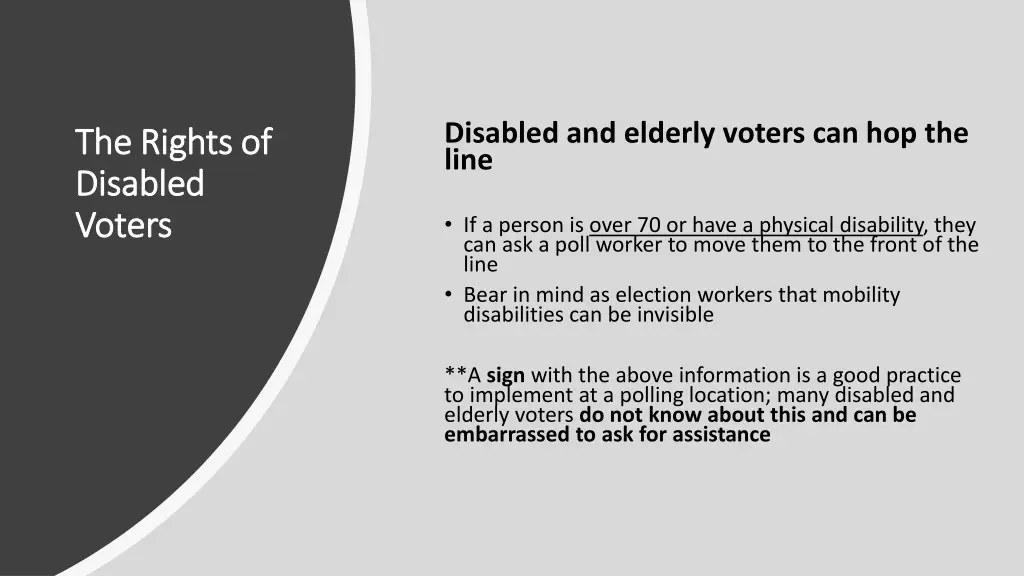 The Rights of Disabled Voters

Disabled and elderly voters can hop the line

• If a person is over 70 or have a physical disability, they can ask a poll worker to move them to the front of the line
• Bear in mind as election workers that mobility disabilities can be invisible

**A sign with the above information is a good practice to implement at a polling location; many disabled and elderly voters do not know about this and can be embarrassed to ask for assistance